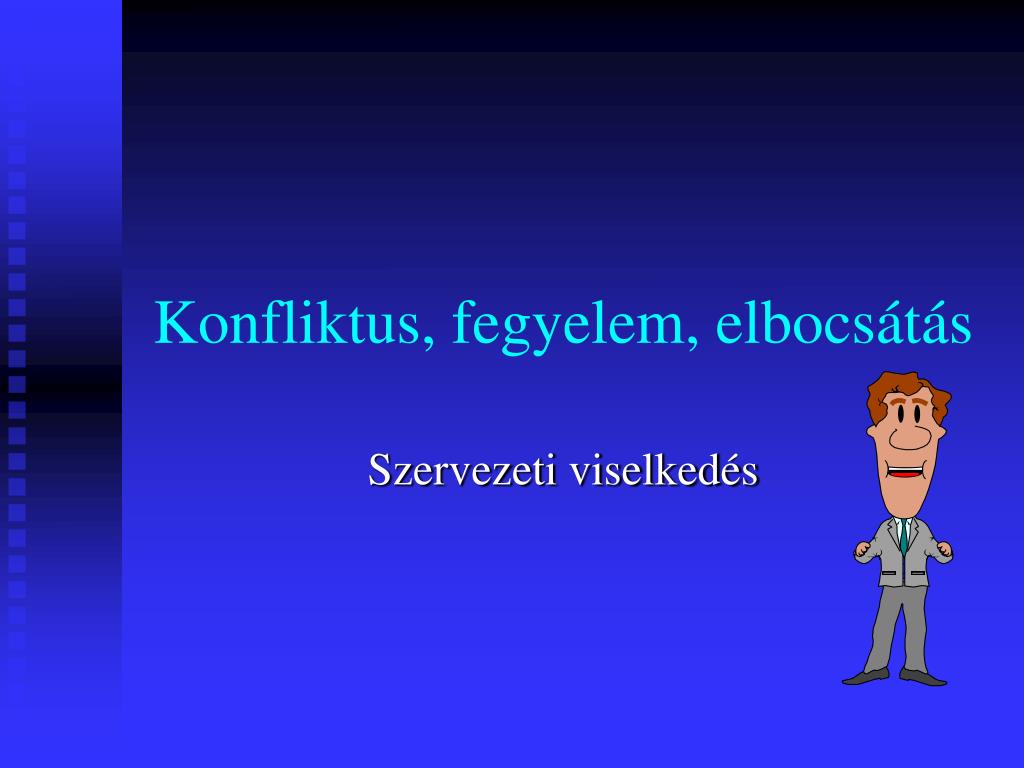 Konfliktus, fegyelem, elbocsátás

Szervezeti viselkedés